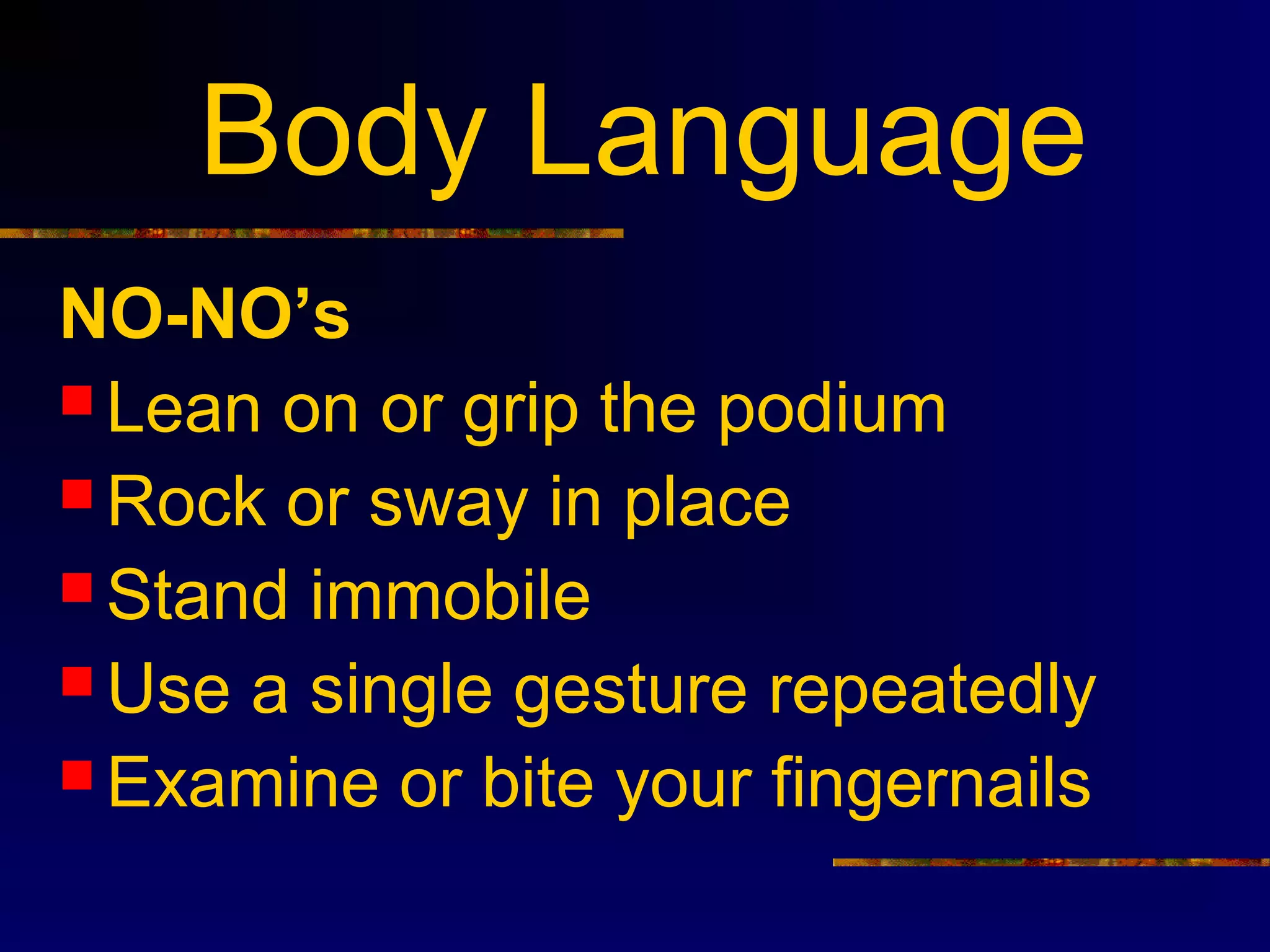 Body Language

NO-NO’s

- Lean on or grip the podium
- Rock or sway in place
- Stand immobile
- Use a single gesture repeatedly
- Examine or bite your fingernails